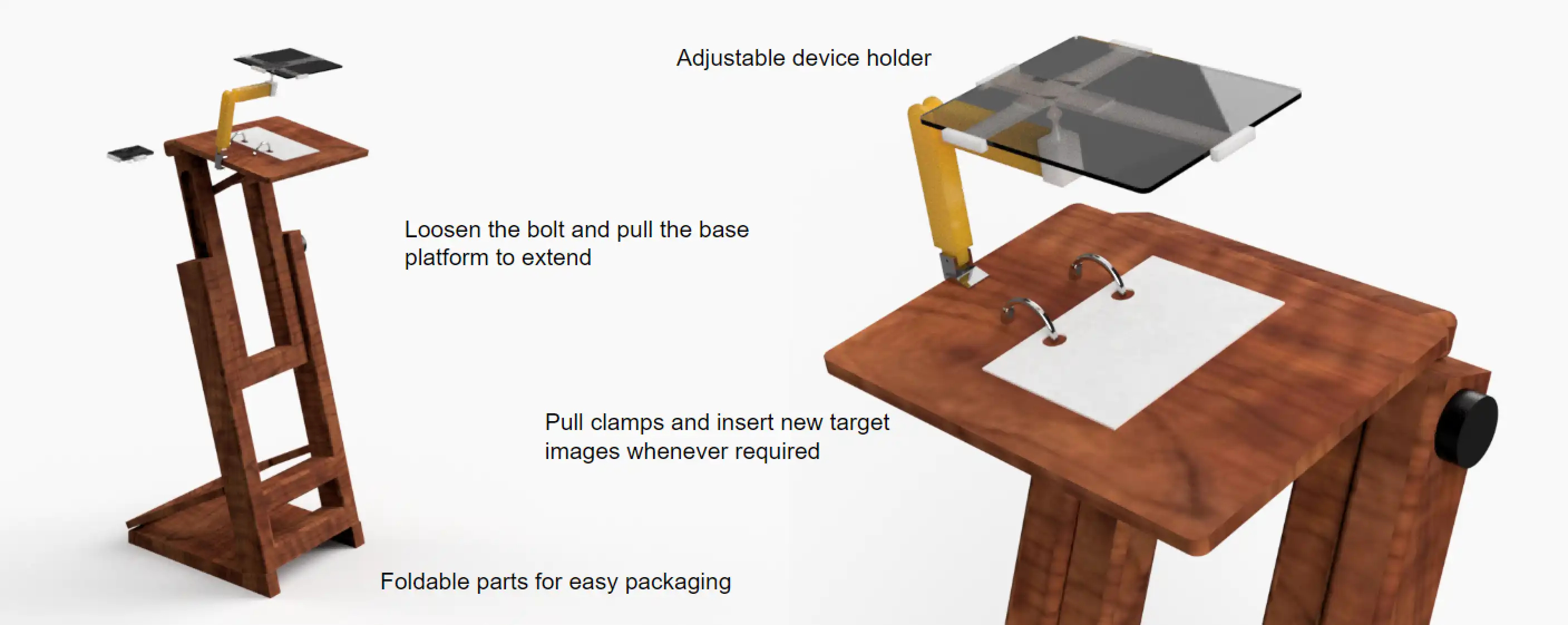 Adjustable device holder

Loosen the bolt and pull the base platform to extend

Pull clamps and insert new target images whenever required

Foldable parts for easy packaging